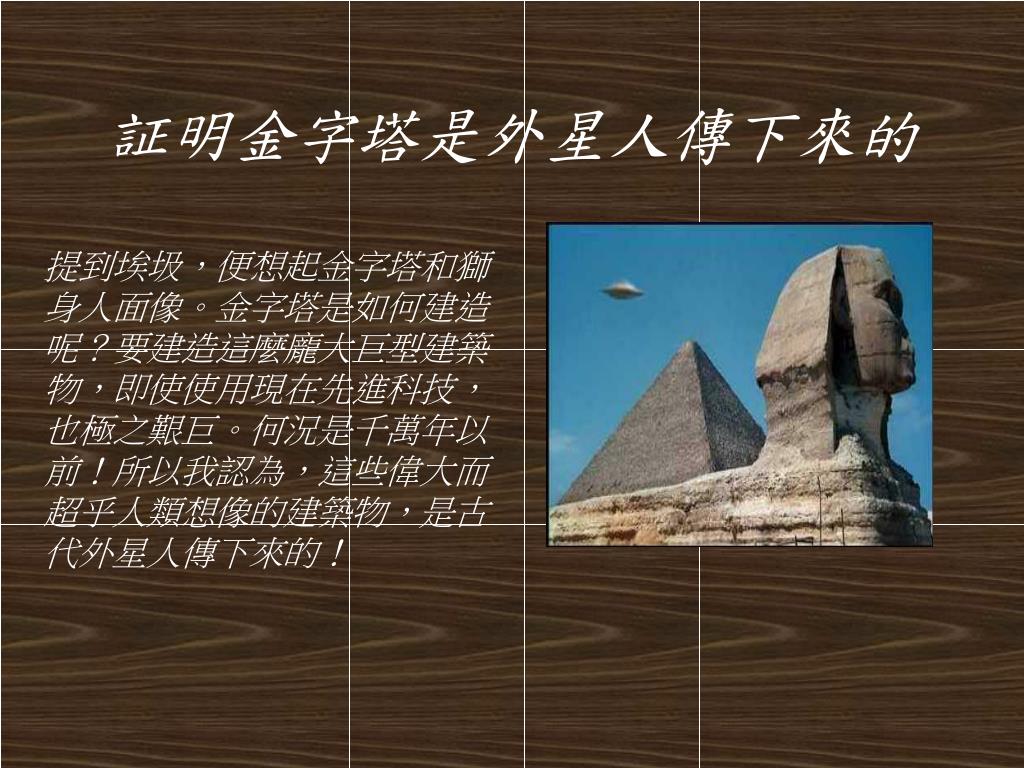 証明金字塔是外星人傳下來的

提到埃圾，便想起金字塔和獅身人面像。金字塔是如何建造呢？要建造這麼龐大巨型建築物，即使使用現在先進科技，也極之艱巨。何況是千萬年以前！所以我認為，這些偉大而超乎人類想像的建築物，是古代外星人傳下來的！